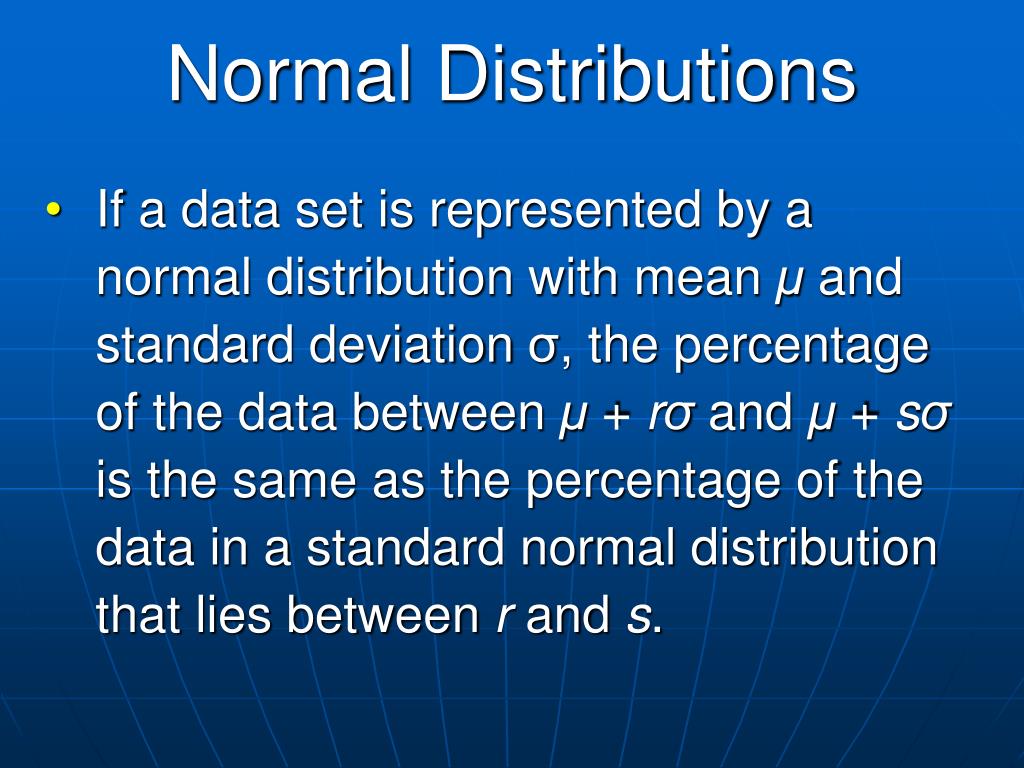 Normal Distributions

• If a data set is represented by a normal distribution with mean $\mu$ and standard deviation $\sigma$, the percentage of the data between $\mu + r\sigma$ and $\mu + s\sigma$ is the same as the percentage of the data in a standard normal distribution that lies between $r$ and $s$.